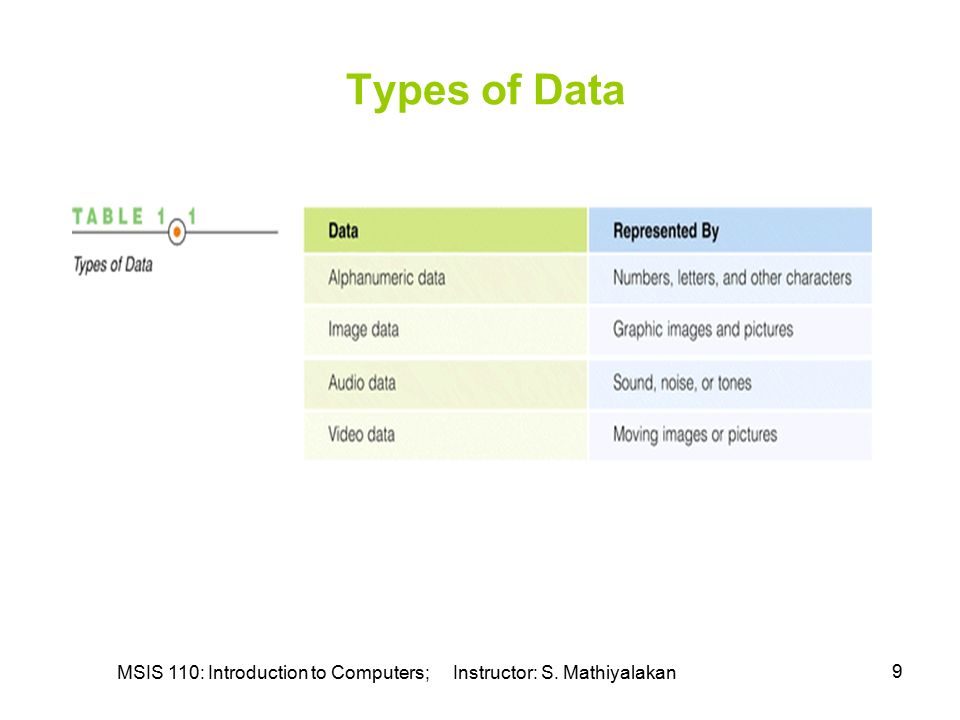 Types of Data

TABLE 1.1

Types of Data

| Data | Represented By |
|---|---|
| Alphanumeric data | Numbers, letters, and other characters |
| Image data | Graphic images and pictures |
| Audio data | Sound, noise, or tones |
| Video data | Moving images or pictures |

MSIS 110: Introduction to Computers; Instructor: S. Mathiyalakan

9